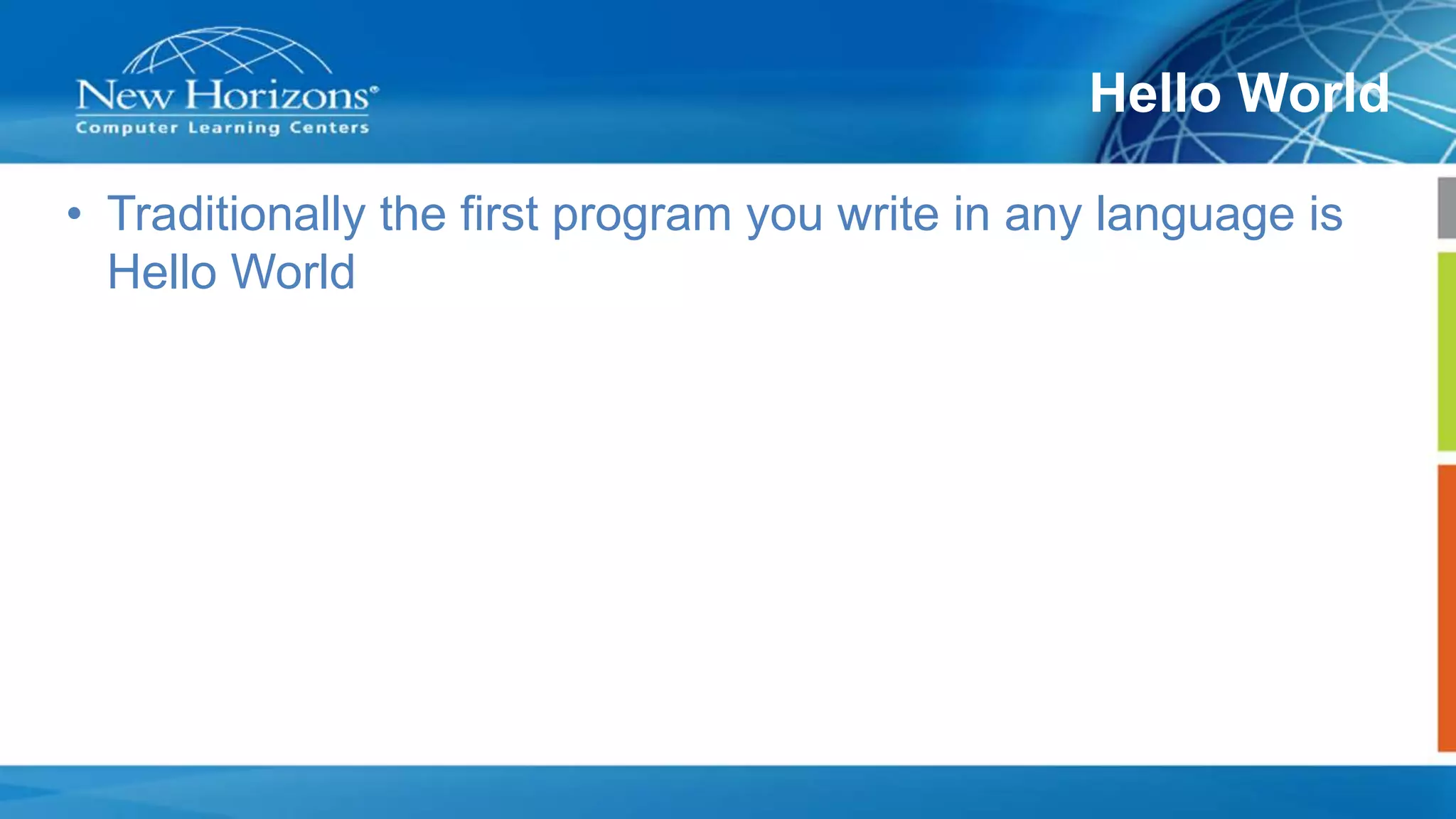 New Horizons®
Computer Learning Centers

Hello World

• Traditionally the first program you write in any language is Hello World